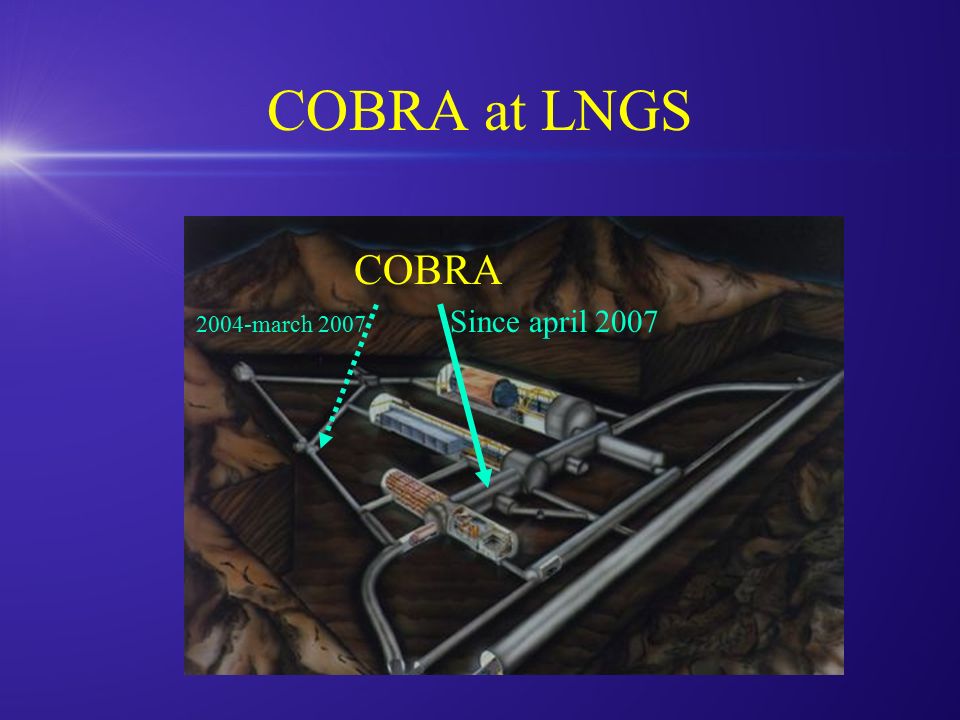 COBRA at LNGS

COBRA

2004-march 2007

Since april 2007